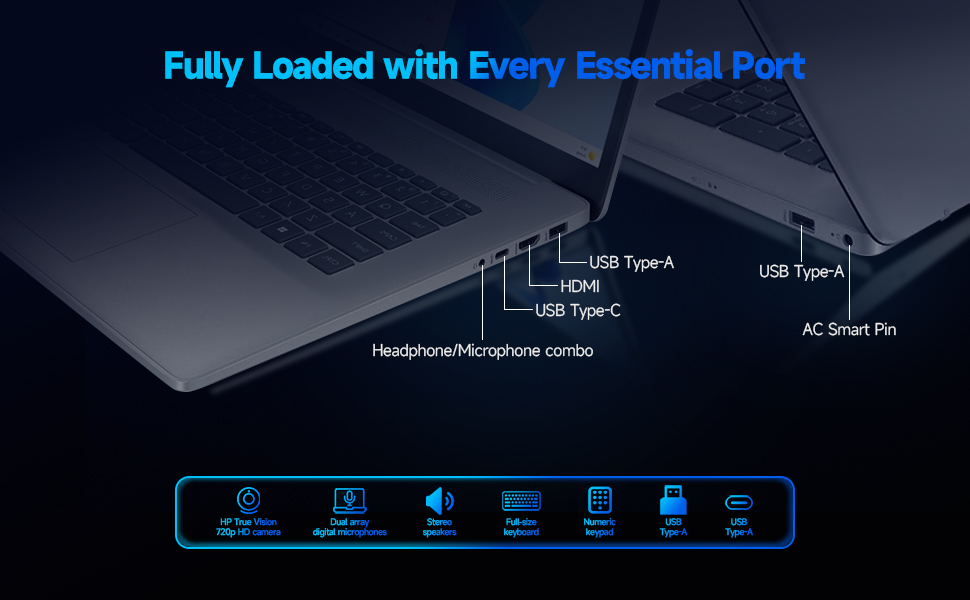 Fully Loaded with Every Essential Port

USB Type-A
HDMI
USB Type-C
Headphone/Microphone combo

USB Type-A
AC Smart Pin

HP True Vision 720p HD camera
Dual array digital microphones
Stereo speakers
Full-size keyboard
Numeric keypad
USB Type-A
USB Type-A